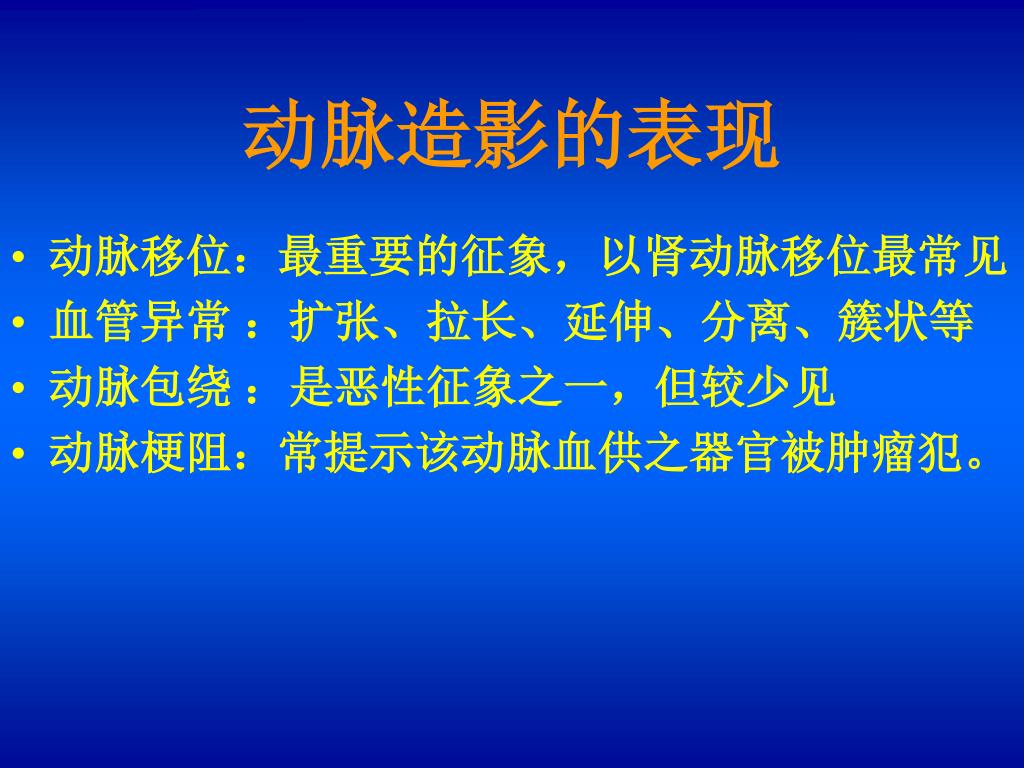 动脉造影的表现

• 动脉移位：最重要的征象，以肾动脉移位最常见
• 血管异常 ：扩张、拉长、延伸、分离、簇状等
• 动脉包绕 ：是恶性征象之一，但较少见
• 动脉梗阻：常提示该动脉血供之器官被肿瘤犯。